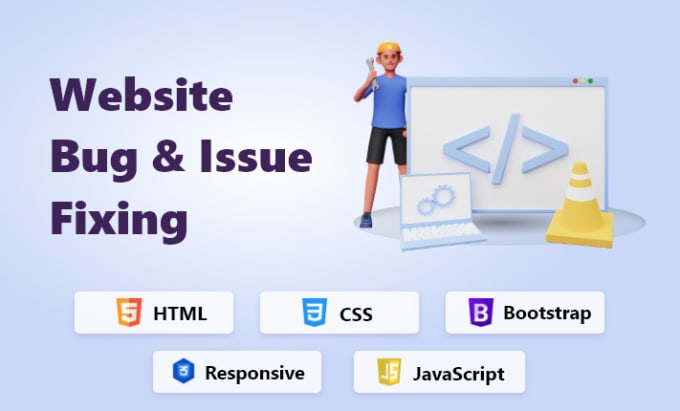 Website Bug & Issue Fixing

</>

5 HTML

3 CSS

B Bootstrap

3 Responsive

JS JavaScript